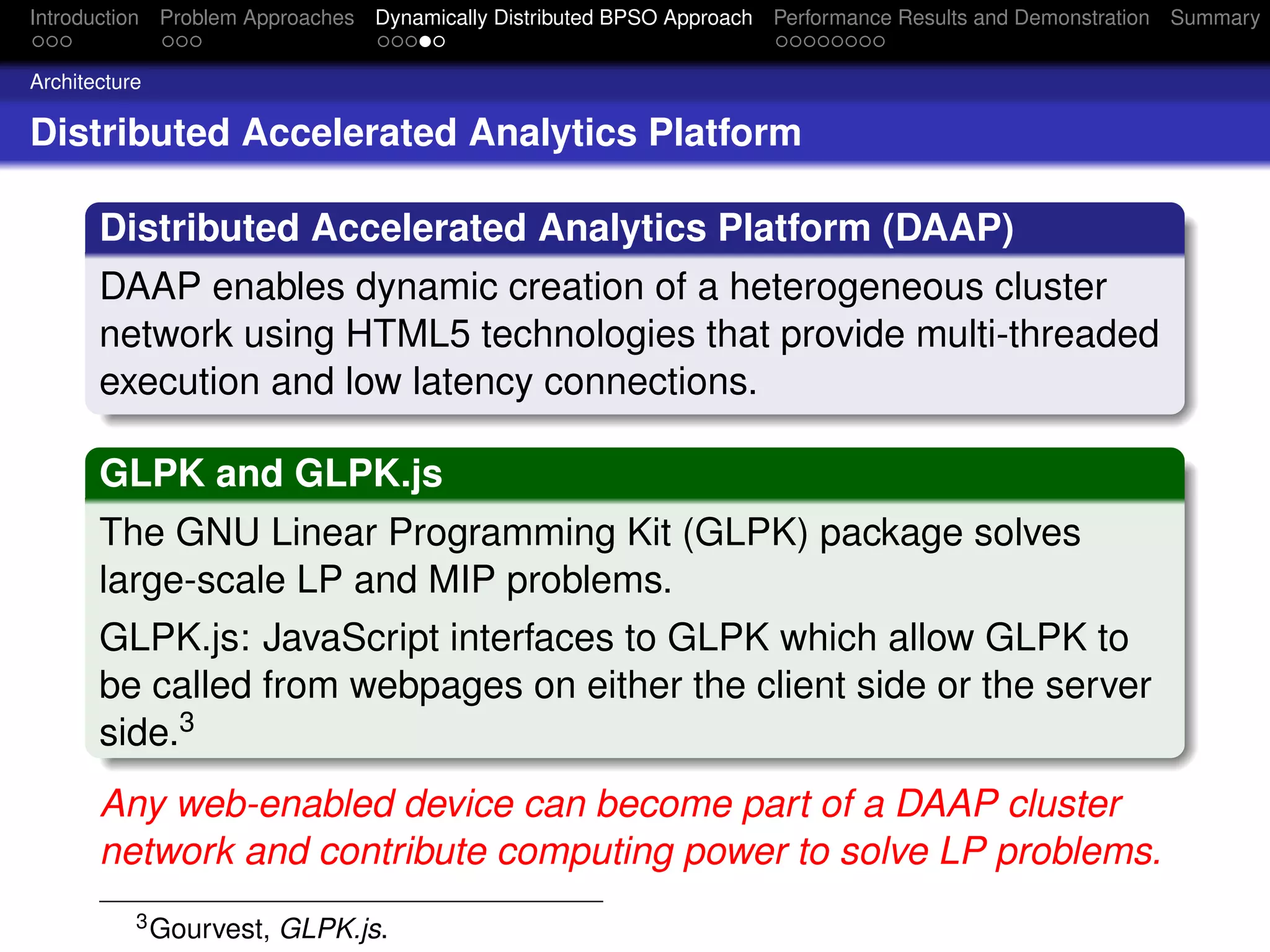 Introduction Problem Approaches Dynamically Distributed BPSO Approach Performance Results and Demonstration Summary

Architecture

Distributed Accelerated Analytics Platform

Distributed Accelerated Analytics Platform (DAAP)

DAAP enables dynamic creation of a heterogeneous cluster network using HTML5 technologies that provide multi-threaded execution and low latency connections.

GLPK and GLPK.js

The GNU Linear Programming Kit (GLPK) package solves large-scale LP and MIP problems.

GLPK.js: JavaScript interfaces to GLPK which allow GLPK to be called from webpages on either the client side or the server side.$^3$

Any web-enabled device can become part of a DAAP cluster network and contribute computing power to solve LP problems.

$^3$Gourvest, GLPK.js.